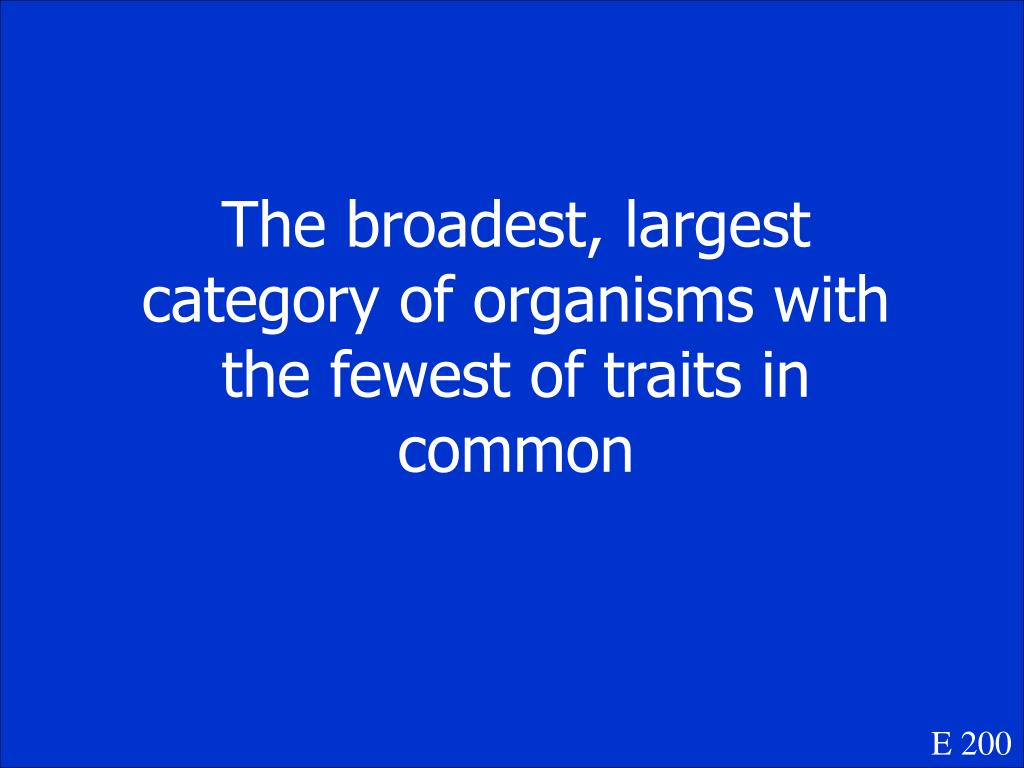 The broadest, largest category of organisms with the fewest of traits in common

E 200